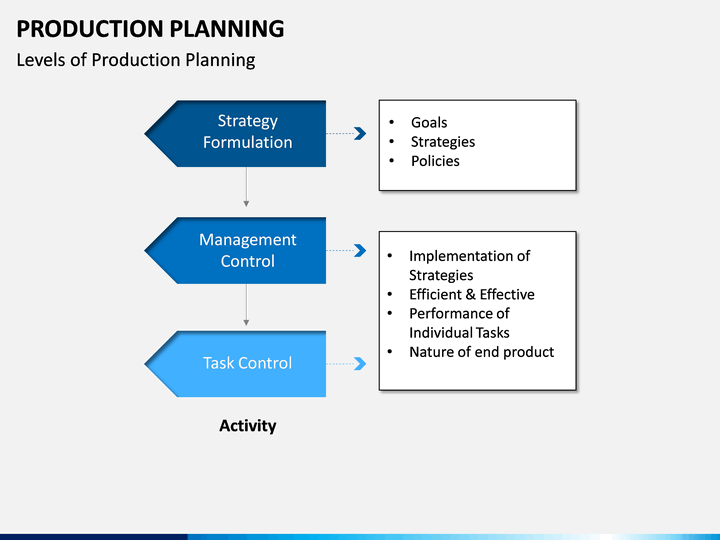 PRODUCTION PLANNING

Levels of Production Planning

Strategy Formulation

- Goals
- Strategies
- Policies

Management Control

- Implementation of Strategies
- Efficient & Effective
- Performance of Individual Tasks
- Nature of end product

Task Control

Activity